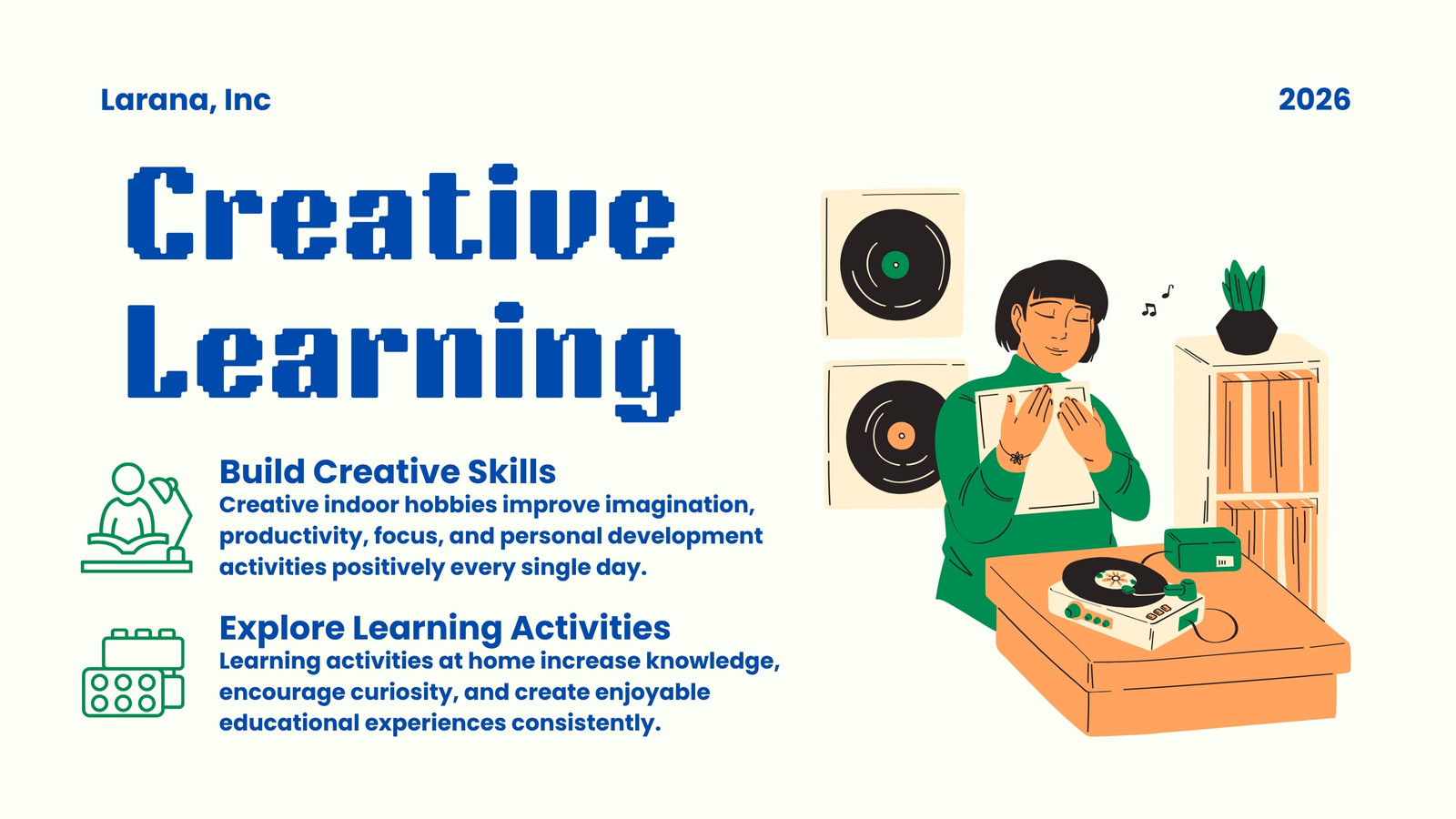 Larana, Inc

2026

Creative Learning

Build Creative Skills

Creative indoor hobbies improve imagination, productivity, focus, and personal development activities positively every single day.

Explore Learning Activities

Learning activities at home increase knowledge, encourage curiosity, and create enjoyable educational experiences consistently.